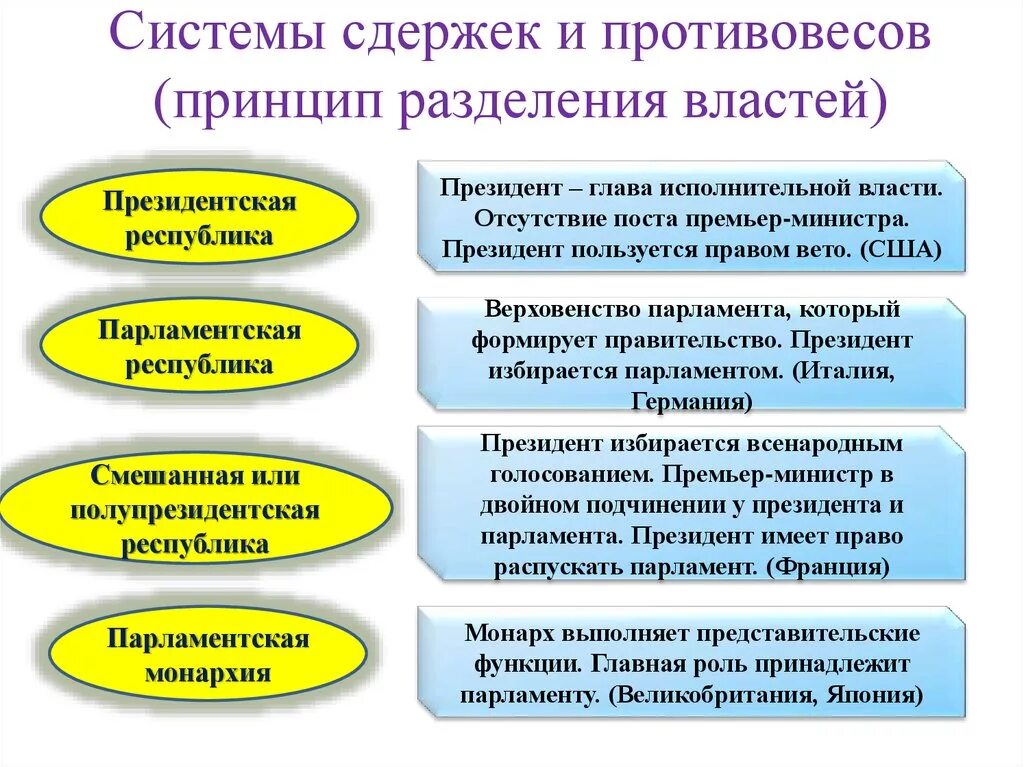 Системы сдержек и противовесов (принцип разделения властей)

Президентская республика

Президент – глава исполнительной власти. Отсутствие поста премьер-министра. Президент пользуется правом вето. (США)

Парламентская республика

Верховенство парламента, который формирует правительство. Президент избирается парламентом. (Италия, Германия)

Смешанная или полупрезидентская республика

Президент избирается всенародным голосованием. Премьер-министр в двойном подчинении у президента и парламента. Президент имеет право распускать парламент. (Франция)

Парламентская монархия

Монарх выполняет представительские функции. Главная роль принадлежит парламенту. (Великобритания, Япония)